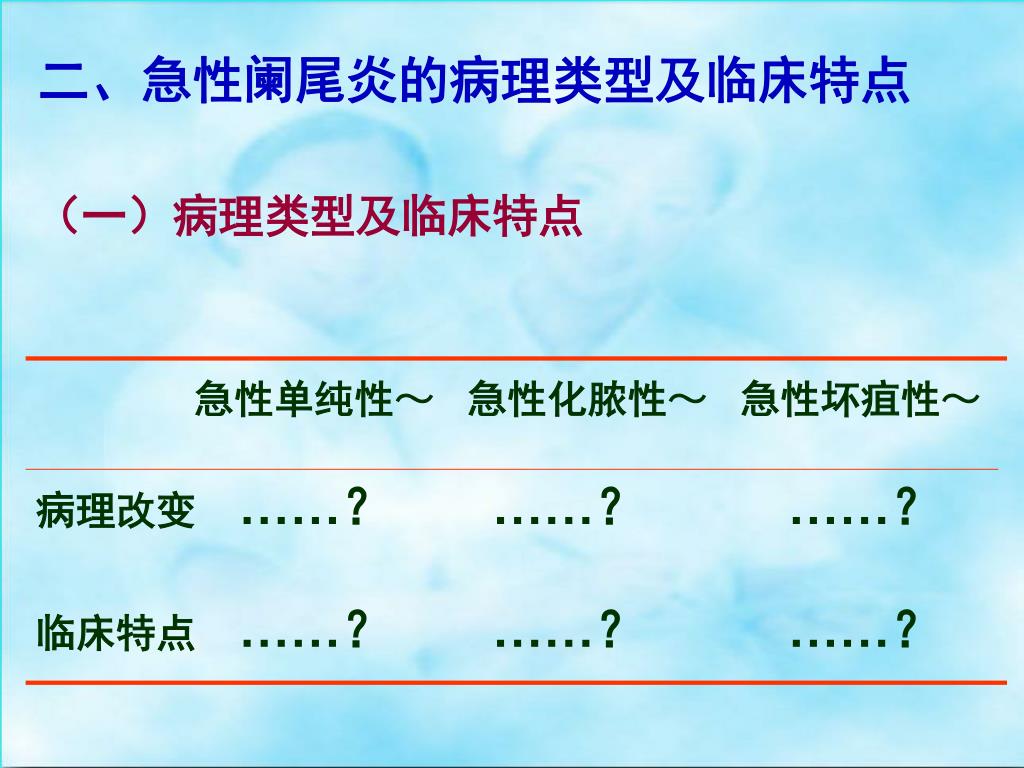 二、急性阑尾炎的病理类型及临床特点

（一）病理类型及临床特点

|  | 急性单纯性～ | 急性化脓性～ | 急性坏疽性～ |
|---|---|---|---|
| 病理改变 | ……？ | ……？ | ……？ |
| 临床特点 | ……？ | ……？ | ……？ |